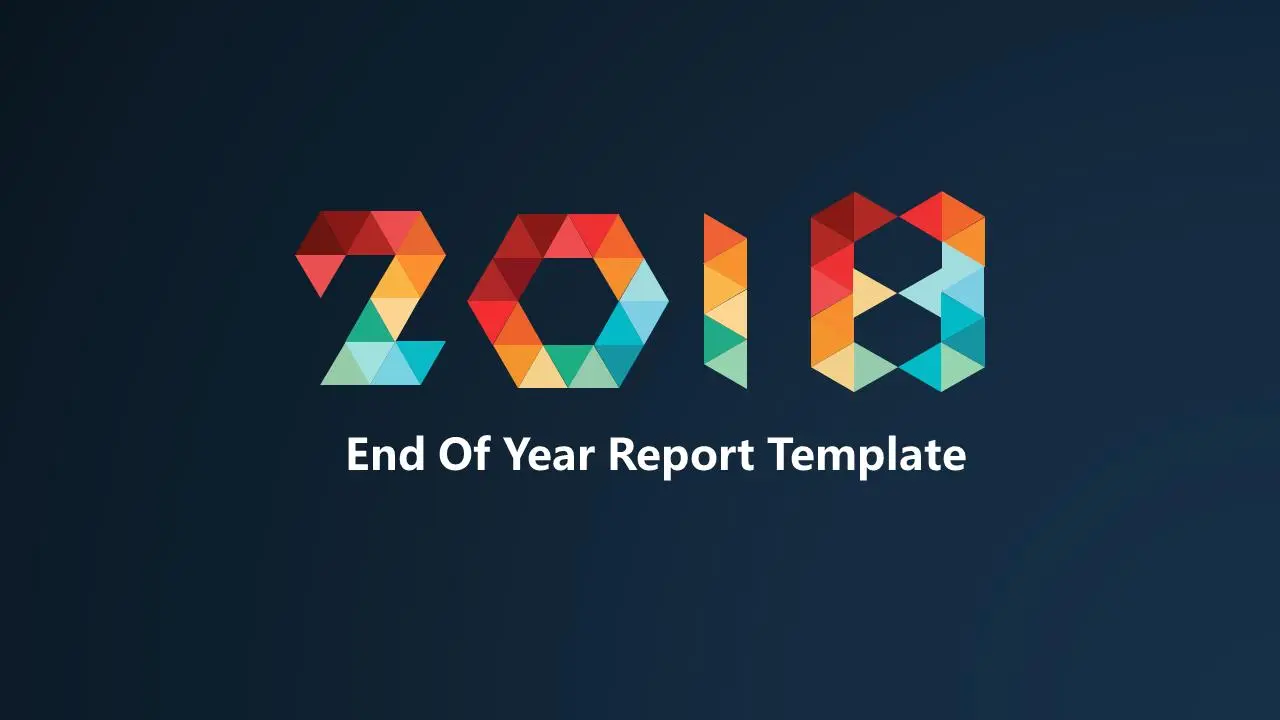 2018

End Of Year Report Template